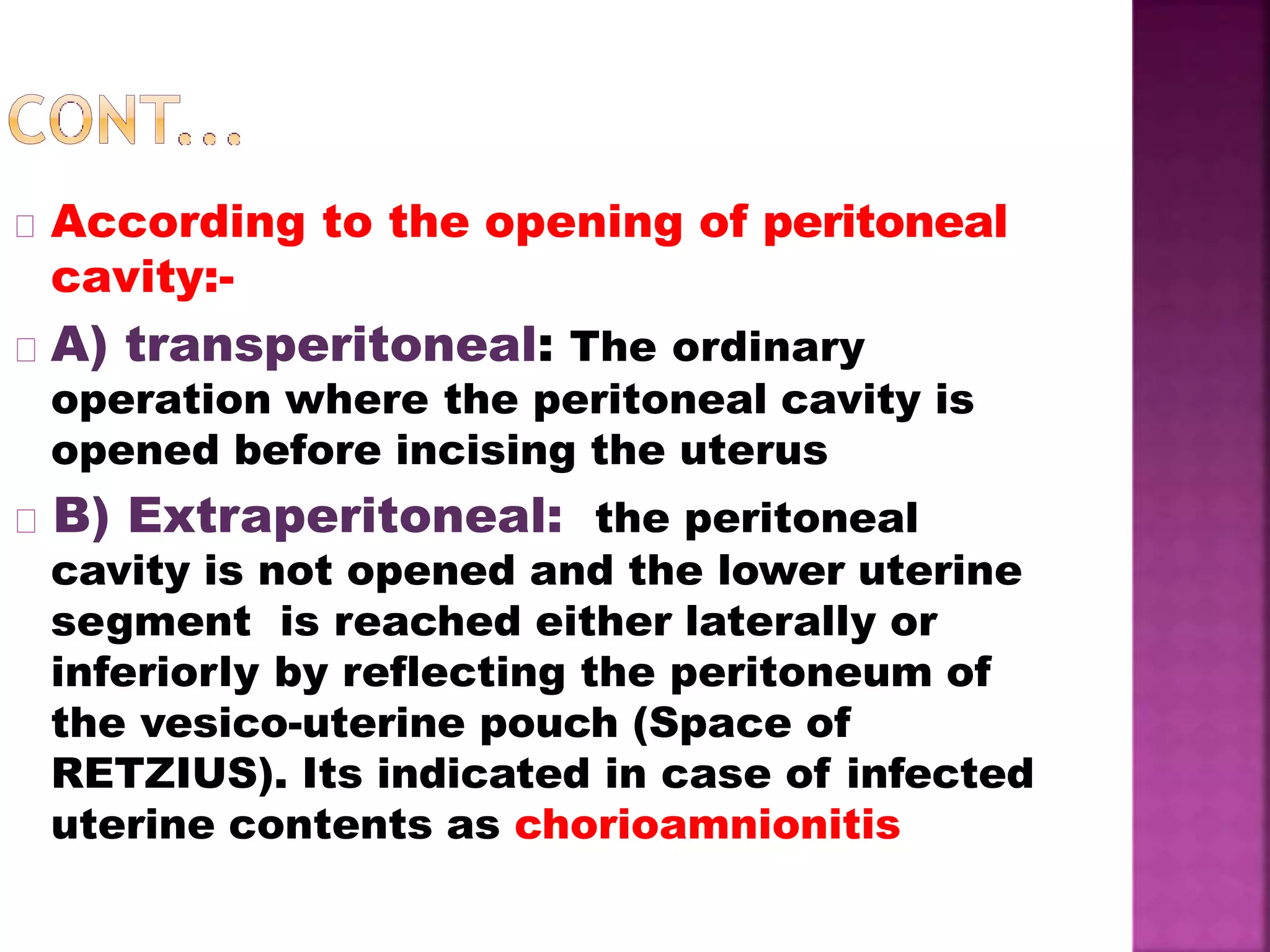 CONT…

According to the opening of peritoneal cavity:-

A) transperitoneal: The ordinary operation where the peritoneal cavity is opened before incising the uterus

B) Extraperitoneal: the peritoneal cavity is not opened and the lower uterine segment is reached either laterally or inferiorly by reflecting the peritoneum of the vesico-uterine pouch (Space of RETZIUS). Its indicated in case of infected uterine contents as chorioamnionitis